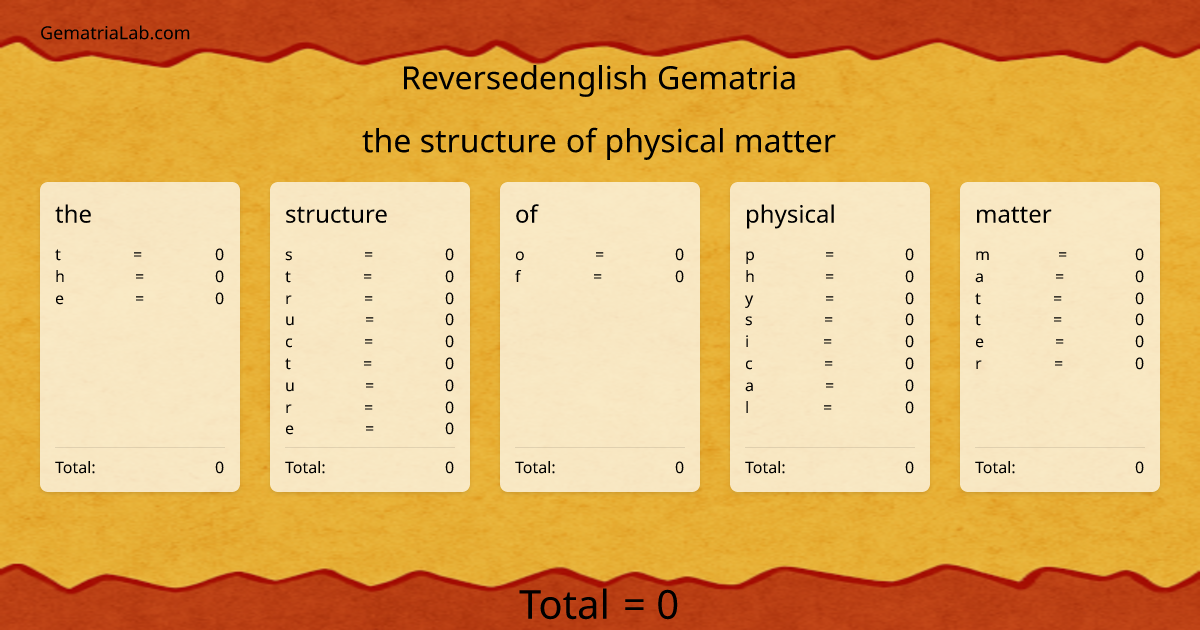 GematriaLab.com

Reversedenglish Gematria

the structure of physical matter

the

t = 0
h = 0
e = 0

Total: 0

structure

s = 0
t = 0
r = 0
u = 0
c = 0
t = 0
u = 0
r = 0
e = 0

Total: 0

of

o = 0
f = 0

Total: 0

physical

p = 0
h = 0
y = 0
s = 0
i = 0
c = 0
a = 0
l = 0

Total: 0

matter

m = 0
a = 0
t = 0
t = 0
e = 0
r = 0

Total: 0

Total = 0